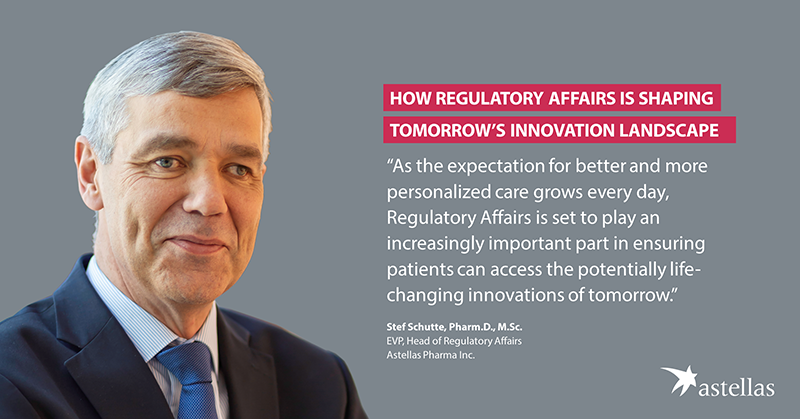 HOW REGULATORY AFFAIRS IS SHAPING TOMORROW'S INNOVATION LANDSCAPE

"As the expectation for better and more personalized care grows every day, Regulatory Affairs is set to play an increasingly important part in ensuring patients can access the potentially life-changing innovations of tomorrow."

Stef Schutte, Pharm.D., M.Sc.
EVP, Head of Regulatory Affairs
Astellas Pharma Inc.

astellas